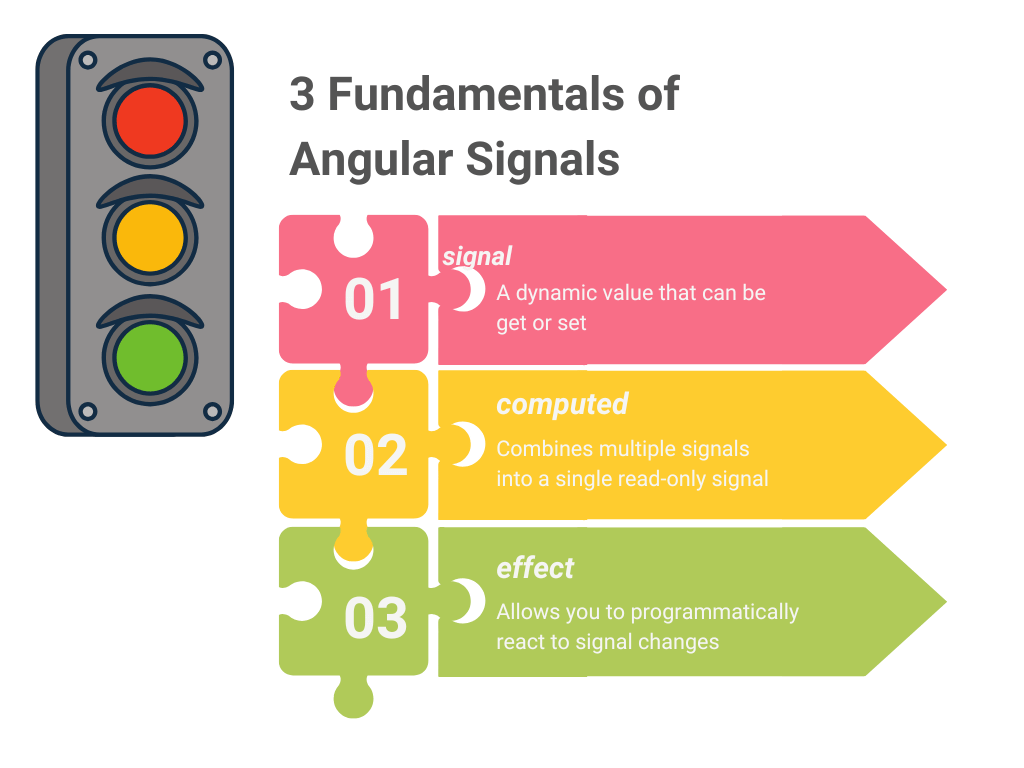 3 Fundamentals of Angular Signals

01

signal

A dynamic value that can be get or set

02

computed

Combines multiple signals into a single read-only signal

03

effect

Allows you to programmatically react to signal changes